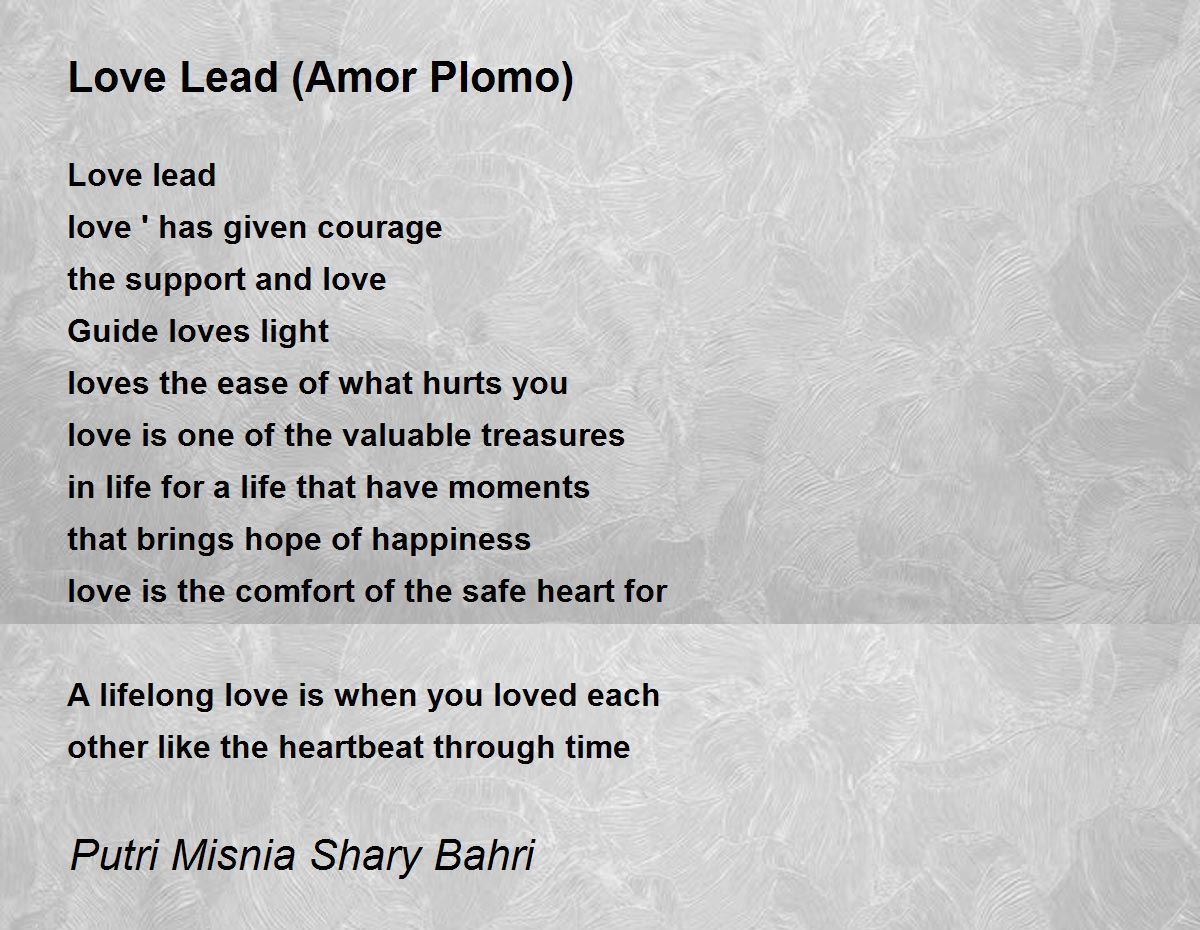 Love Lead (Amor Plomo)

Love lead
love ' has given courage
the support and love
Guide loves light
loves the ease of what hurts you
love is one of the valuable treasures
in life for a life that have moments
that brings hope of happiness
love is the comfort of the safe heart for

A lifelong love is when you loved each
other like the heartbeat through time

Putri Misnia Shary Bahri